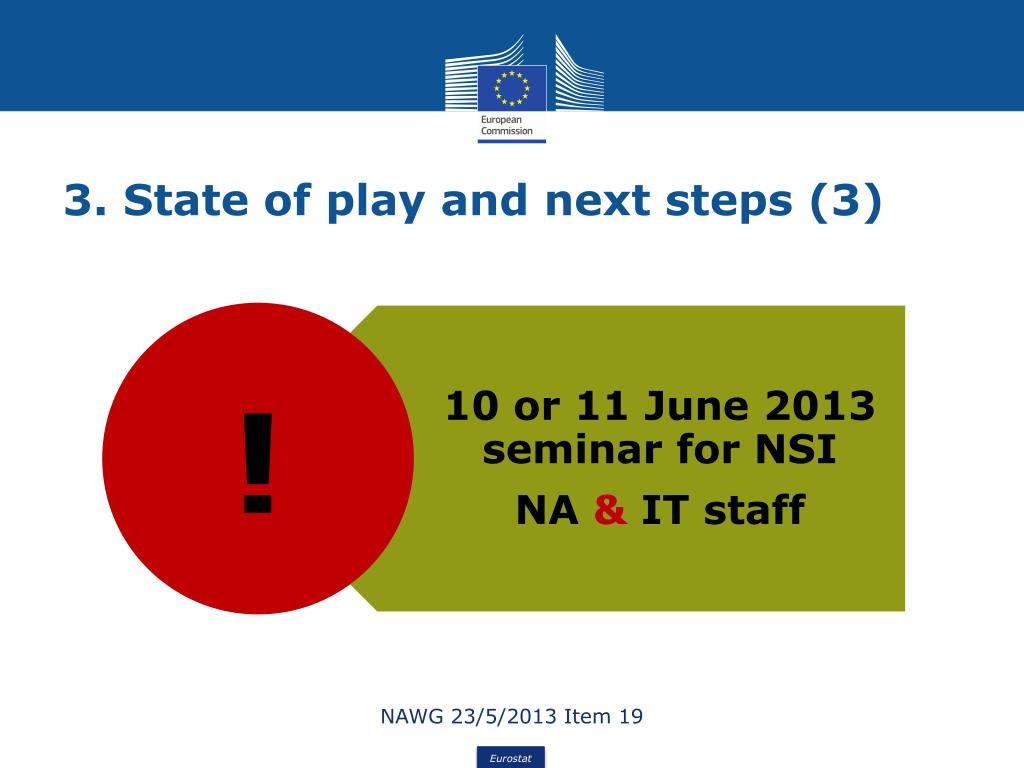 European Commission

3. State of play and next steps (3)

!

10 or 11 June 2013 seminar for NSI

NA & IT staff

NAWG 23/5/2013 Item 19

Eurostat